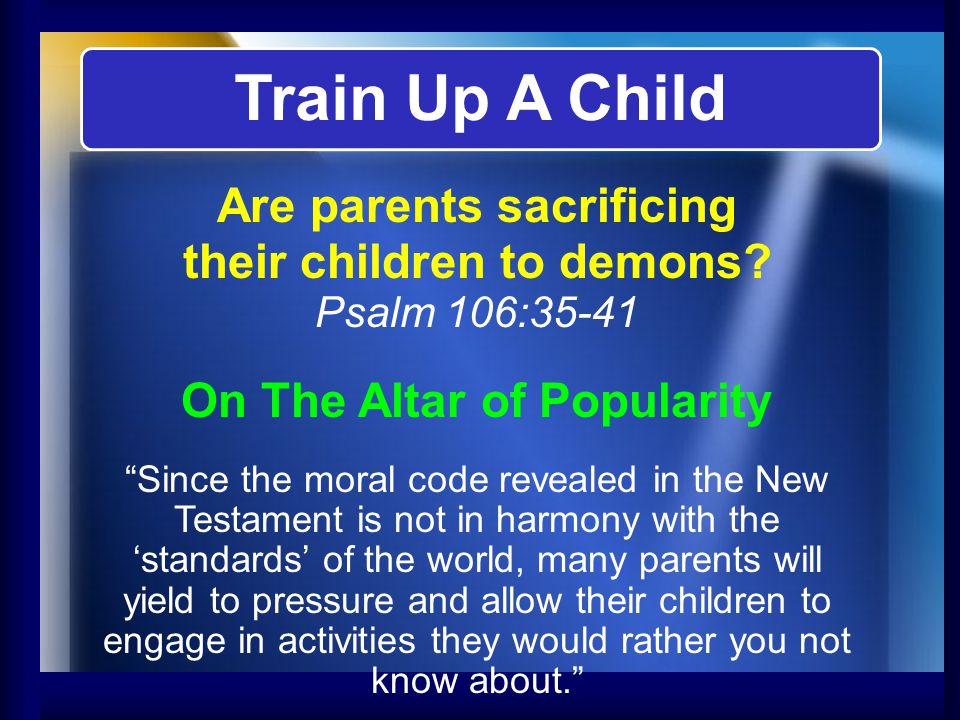 Train Up A Child

Are parents sacrificing their children to demons?
Psalm 106:35-41

On The Altar of Popularity

“Since the moral code revealed in the New Testament is not in harmony with the ‘standards’ of the world, many parents will yield to pressure and allow their children to engage in activities they would rather you not know about.”